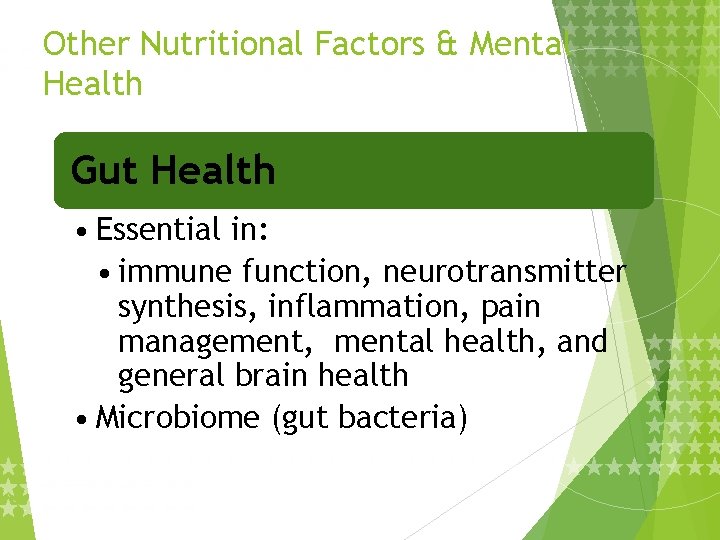 Other Nutritional Factors & Mental Health

Gut Health

• Essential in:
  • immune function, neurotransmitter synthesis, inflammation, pain management, mental health, and general brain health
• Microbiome (gut bacteria)